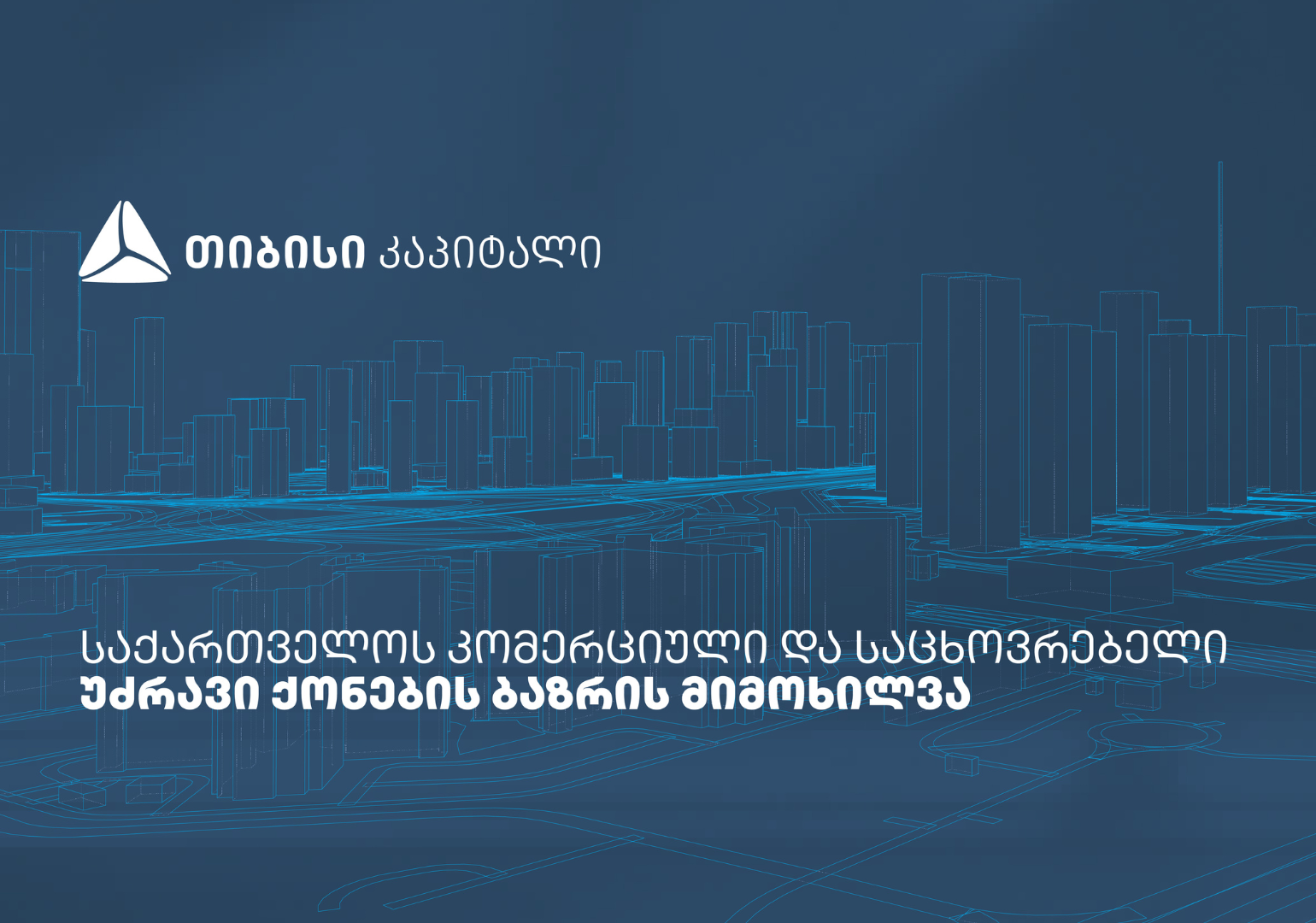 თიბისი კაპიტალი

საქართველოს კომერციული და საცხოვრებელი
უძრავი ქონების ბაზრის მიმოხილვა